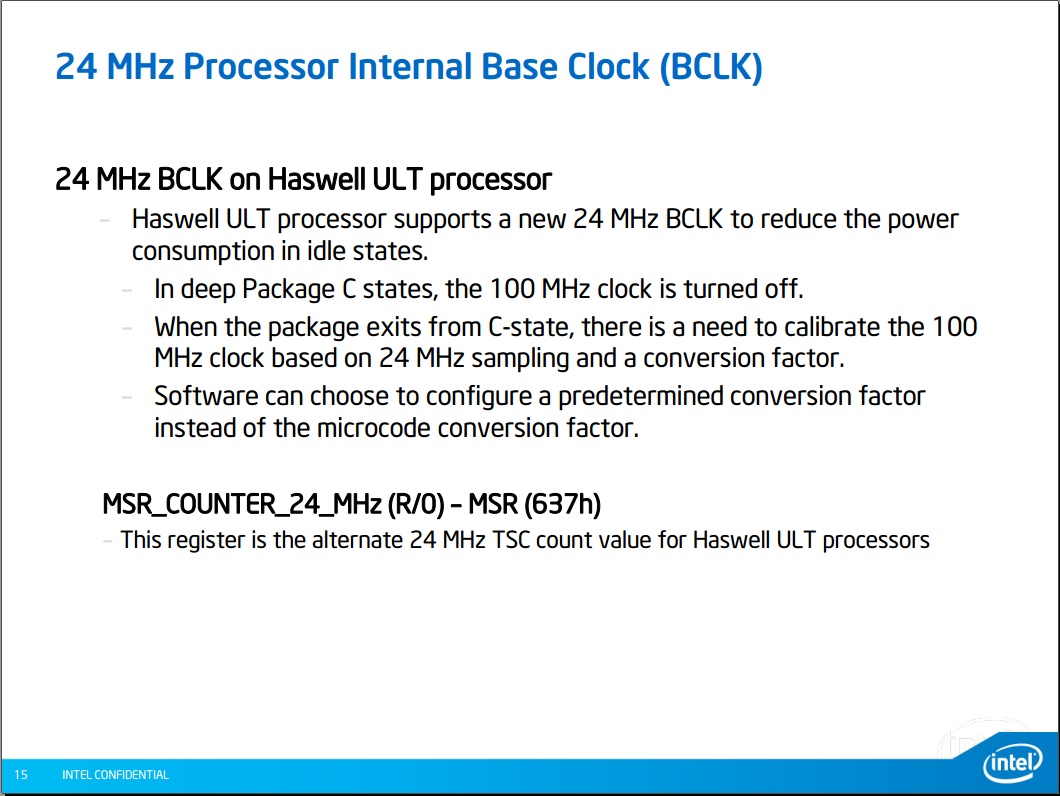 24 MHz Processor Internal Base Clock (BCLK)

24 MHz BCLK on Haswell ULT processor

– Haswell ULT processor supports a new 24 MHz BCLK to reduce the power consumption in idle states.

– In deep Package C states, the 100 MHz clock is turned off.

– When the package exits from C-state, there is a need to calibrate the 100 MHz clock based on 24 MHz sampling and a conversion factor.

– Software can choose to configure a predetermined conversion factor instead of the microcode conversion factor.

MSR_COUNTER_24_MHz (R/0) – MSR (637h)

– This register is the alternate 24 MHz TSC count value for Haswell ULT processors

15 INTEL CONFIDENTIAL

intel